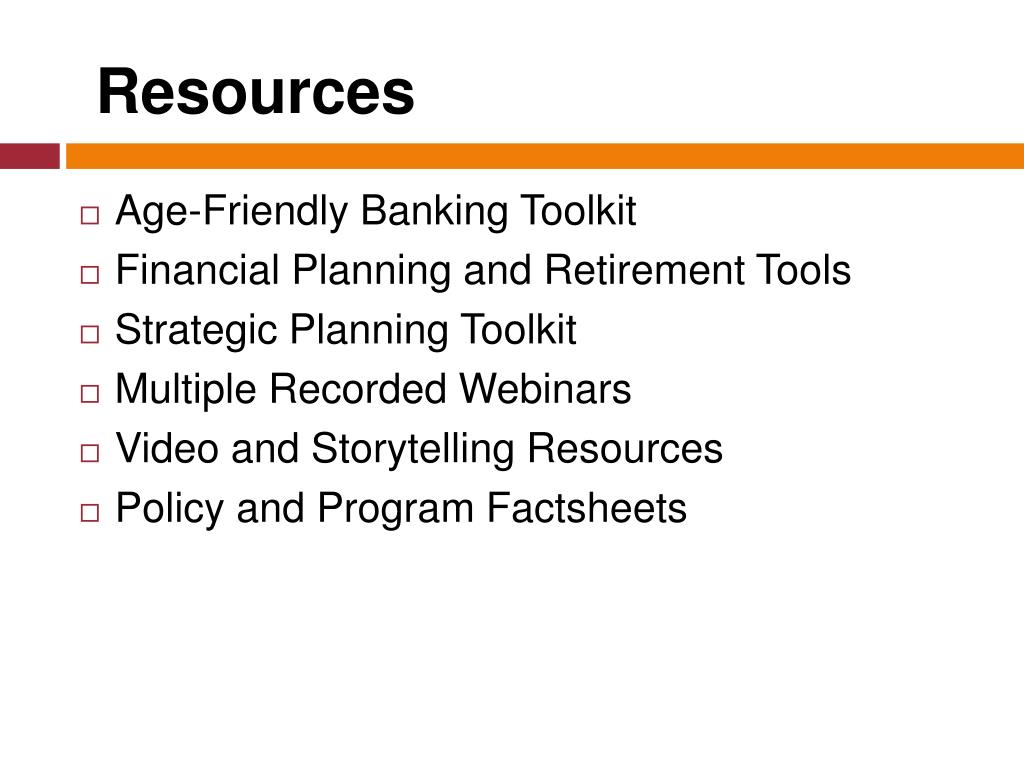 Resources

□ Age-Friendly Banking Toolkit
□ Financial Planning and Retirement Tools
□ Strategic Planning Toolkit
□ Multiple Recorded Webinars
□ Video and Storytelling Resources
□ Policy and Program Factsheets